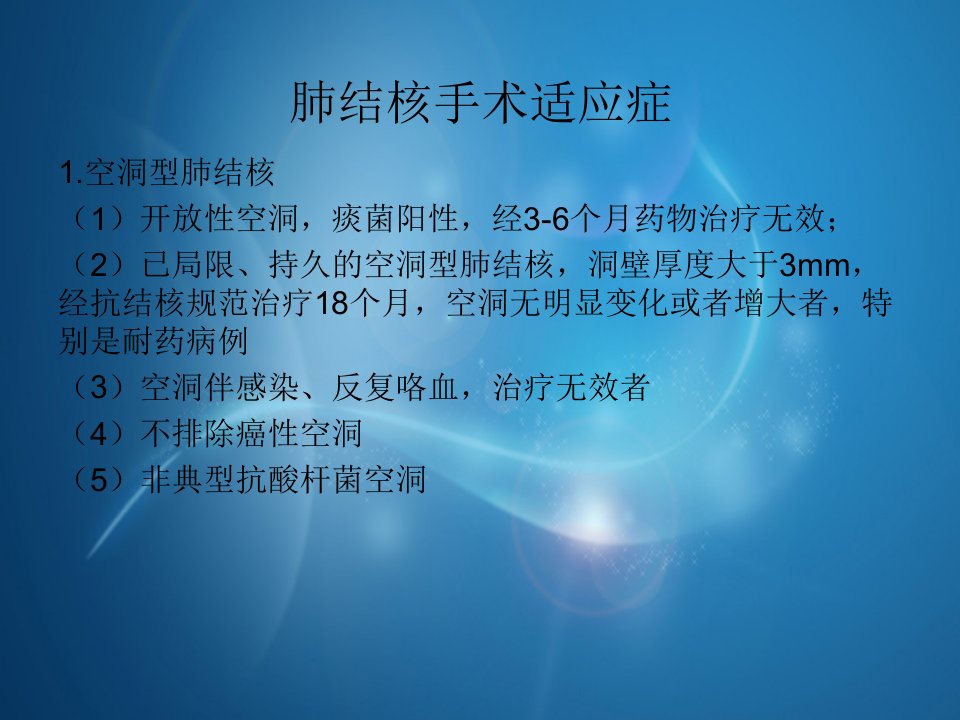 肺结核手术适应症

1.空洞型肺结核

（1）开放性空洞，痰菌阳性，经3-6个月药物治疗无效；

（2）已局限、持久的空洞型肺结核，洞壁厚度大于3mm，经抗结核规范治疗18个月，空洞无明显变化或者增大者，特别是耐药病例

（3）空洞伴感染、反复咯血，治疗无效者

（4）不排除癌性空洞

（5）非典型抗酸杆菌空洞